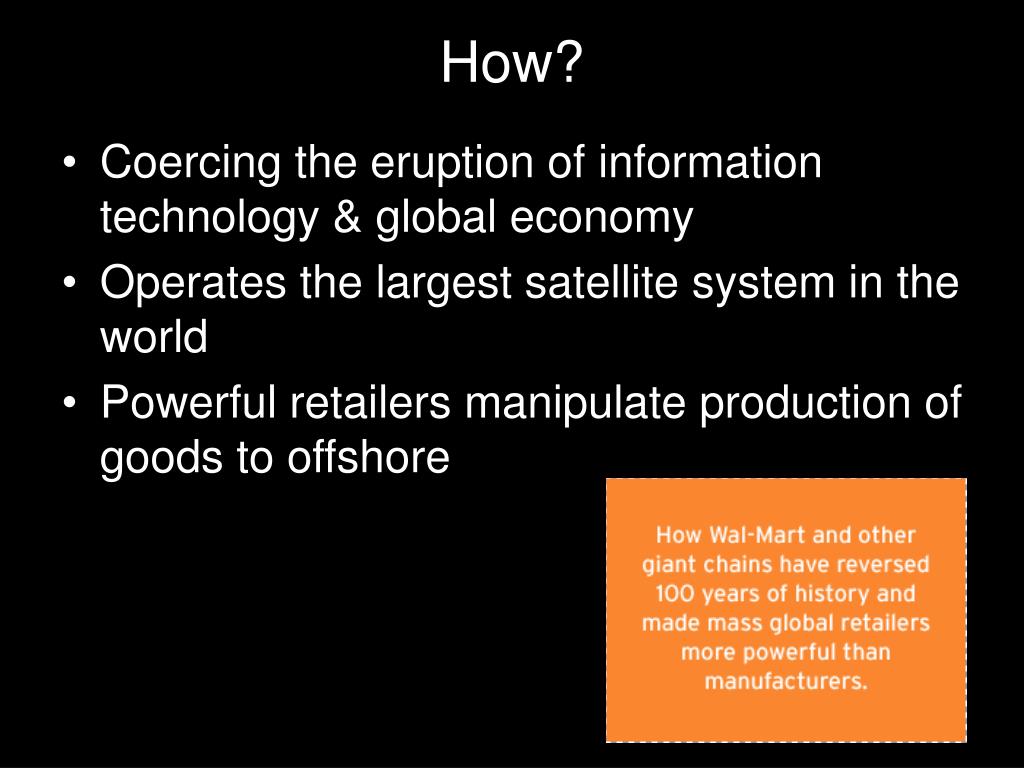 How?

• Coercing the eruption of information technology & global economy
• Operates the largest satellite system in the world
• Powerful retailers manipulate production of goods to offshore

How Wal-Mart and other giant chains have reversed 100 years of history and made mass global retailers more powerful than manufacturers.